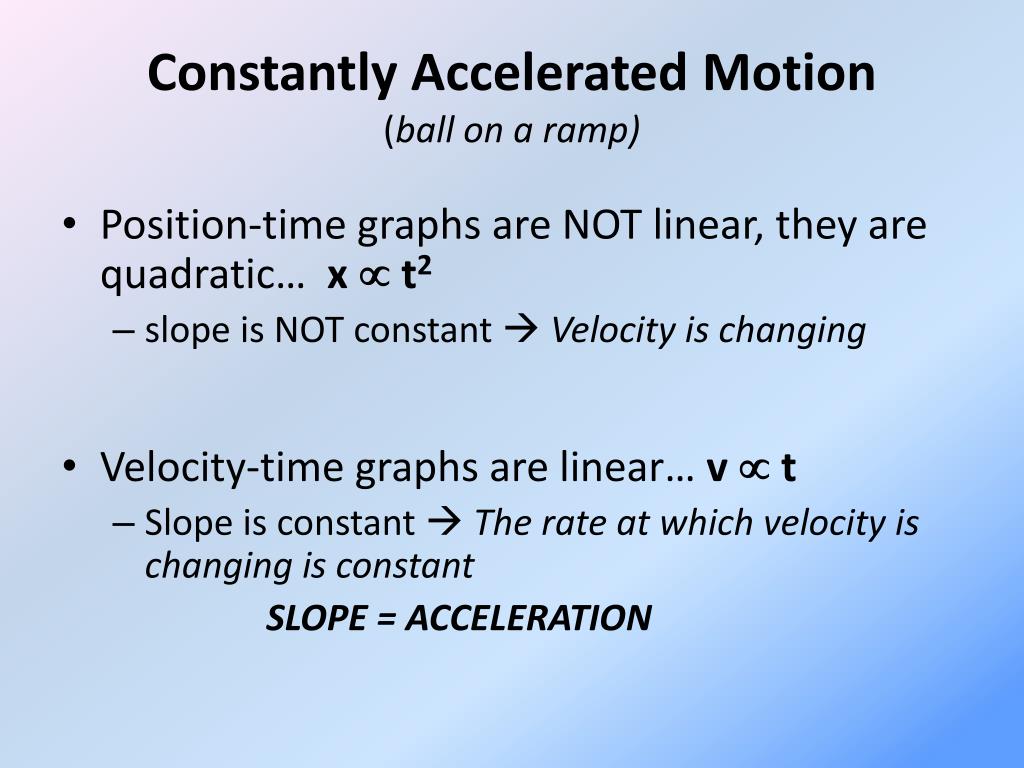 Constantly Accelerated Motion
(ball on a ramp)

• Position-time graphs are NOT linear, they are quadratic… $x \propto t^2$
– slope is NOT constant → Velocity is changing

• Velocity-time graphs are linear… $v \propto t$
– Slope is constant → The rate at which velocity is changing is constant
SLOPE = ACCELERATION